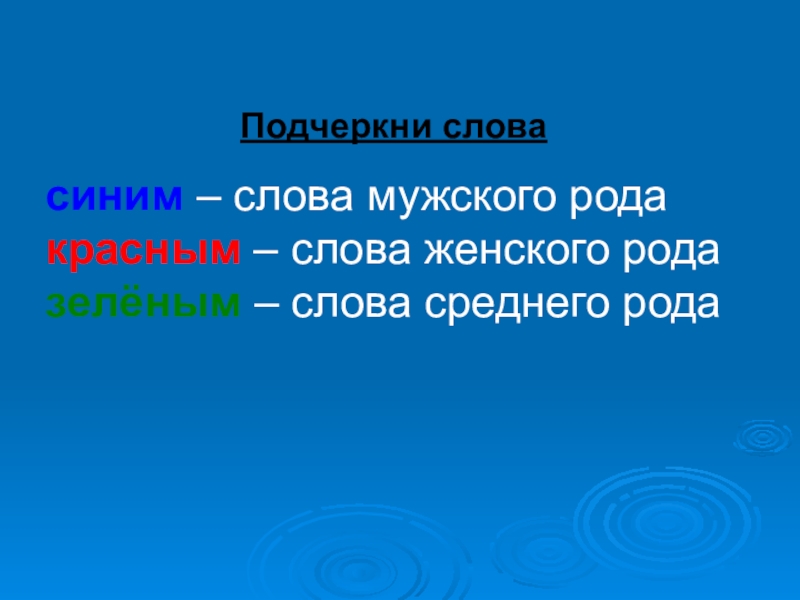 Подчеркни слова

синим – слова мужского рода
красным – слова женского рода
зелёным – слова среднего рода